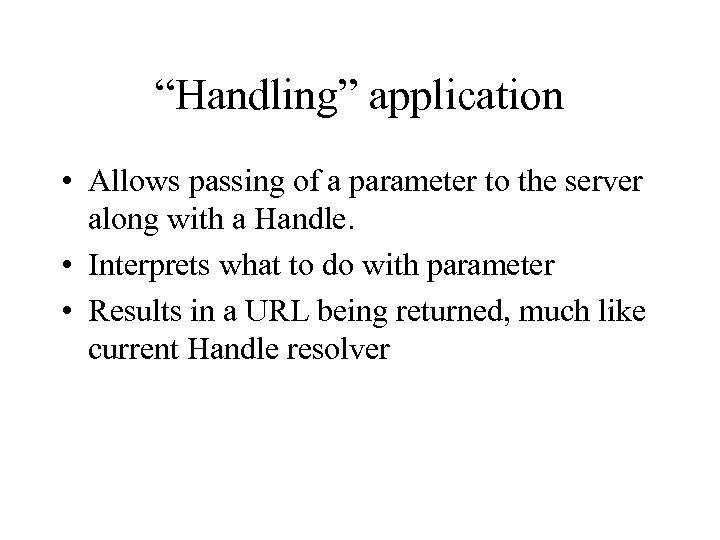 “Handling” application

• Allows passing of a parameter to the server along with a Handle.
• Interprets what to do with parameter
• Results in a URL being returned, much like current Handle resolver